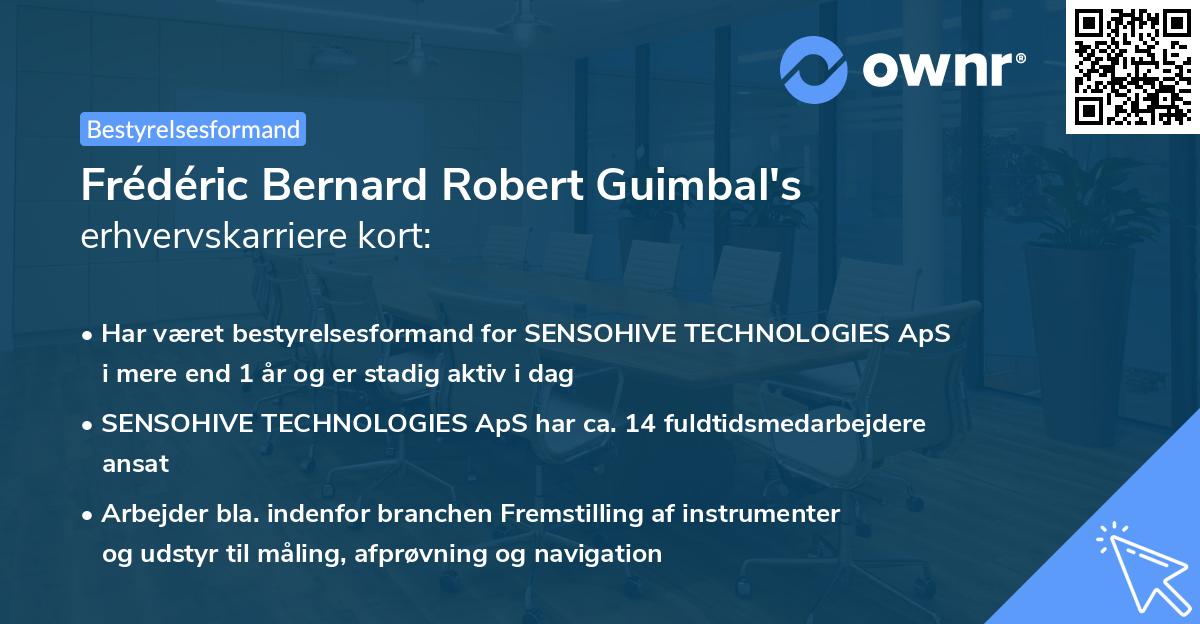 ownr®

Bestyrelsesformand

Frédéric Bernard Robert Guimbal's erhvervskarriere kort:

• Har været bestyrelsesformand for SENSOHIVE TECHNOLOGIES ApS i mere end 1 år og er stadig aktiv i dag

• SENSOHIVE TECHNOLOGIES ApS har ca. 14 fuldtidsmedarbejdere ansat

• Arbejder bla. indenfor branchen Fremstilling af instrumenter og udstyr til måling, afprøvning og navigation